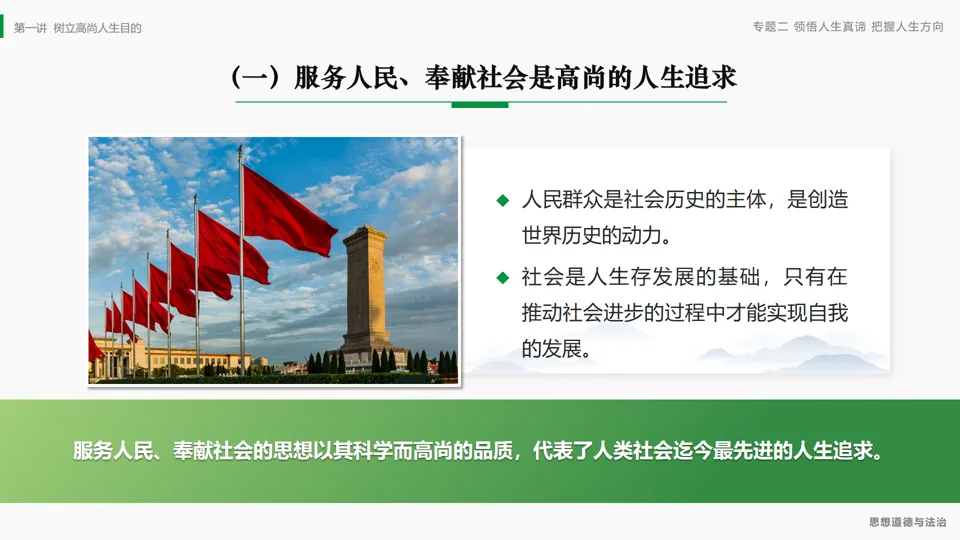 第一讲 树立高尚人生目的

专题二 领悟人生真谛 把握人生方向

（一）服务人民、奉献社会是高尚的人生追求

◆ 人民群众是社会历史的主体，是创造世界历史的动力。

◆ 社会是人生存发展的基础，只有在推动社会进步的过程中才能实现自我的发展。

服务人民、奉献社会的思想以其科学而高尚的品质，代表了人类社会迄今最先进的人生追求。

思想道德与法治